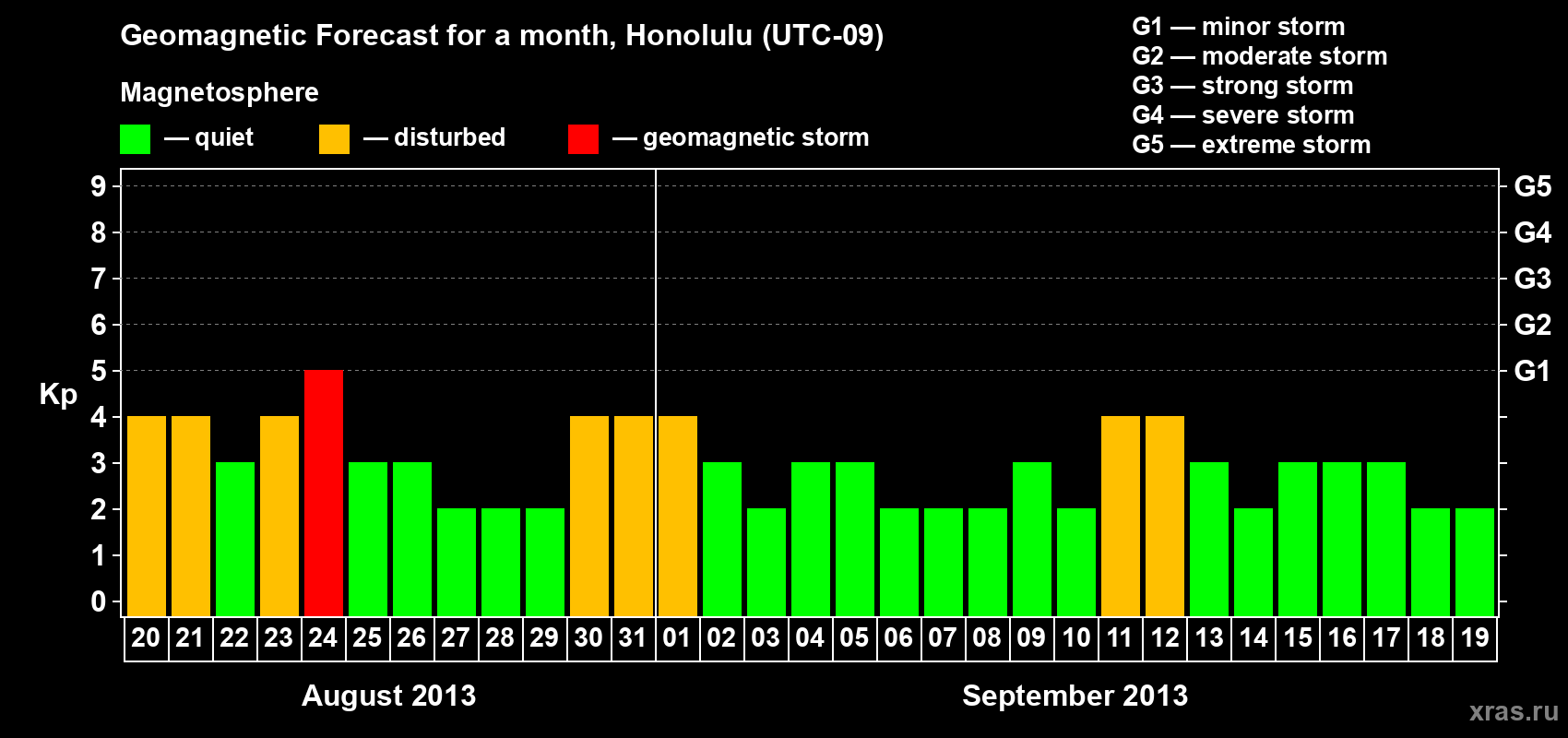 Geomagnetic Forecast for a month, Honolulu (UTC-09)

Magnetosphere

— quiet — disturbed — geomagnetic storm

G1 — minor storm
G2 — moderate storm
G3 — strong storm
G4 — severe storm
G5 — extreme storm

Kp

9 8 7 6 5 4 3 2 1 0

G5 G4 G3 G2 G1

20 21 22 23 24 25 26 27 28 29 30 31 01 02 03 04 05 06 07 08 09 10 11 12 13 14 15 16 17 18 19

August 2013

September 2013

xras.ru